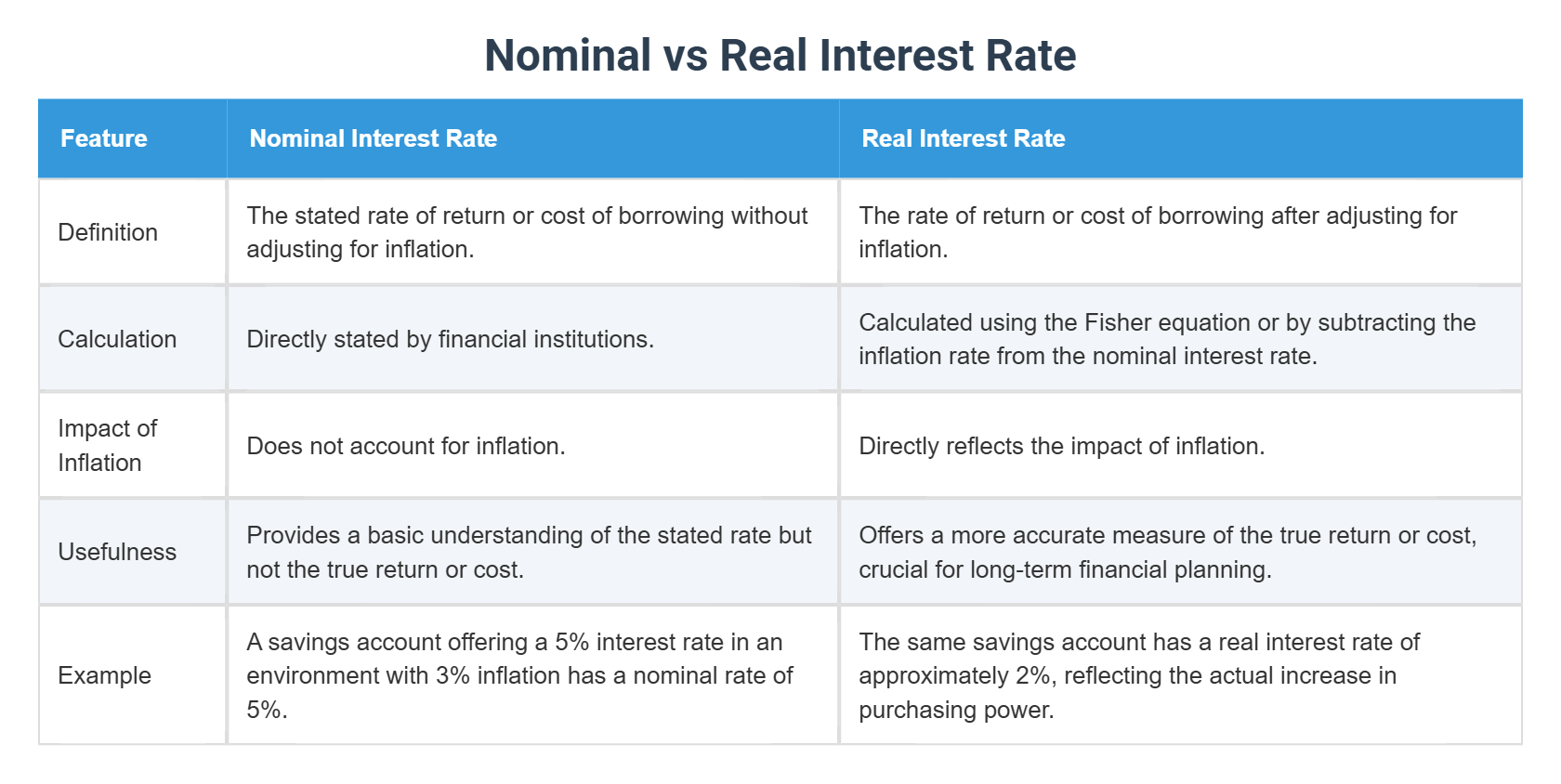 Nominal vs Real Interest Rate

| Feature | Nominal Interest Rate | Real Interest Rate |
|---|---|---|
| Definition | The stated rate of return or cost of borrowing without adjusting for inflation. | The rate of return or cost of borrowing after adjusting for inflation. |
| Calculation | Directly stated by financial institutions. | Calculated using the Fisher equation or by subtracting the inflation rate from the nominal interest rate. |
| Impact of Inflation | Does not account for inflation. | Directly reflects the impact of inflation. |
| Usefulness | Provides a basic understanding of the stated rate but not the true return or cost. | Offers a more accurate measure of the true return or cost, crucial for long-term financial planning. |
| Example | A savings account offering a 5% interest rate in an environment with 3% inflation has a nominal rate of 5%. | The same savings account has a real interest rate of approximately 2%, reflecting the actual increase in purchasing power. |